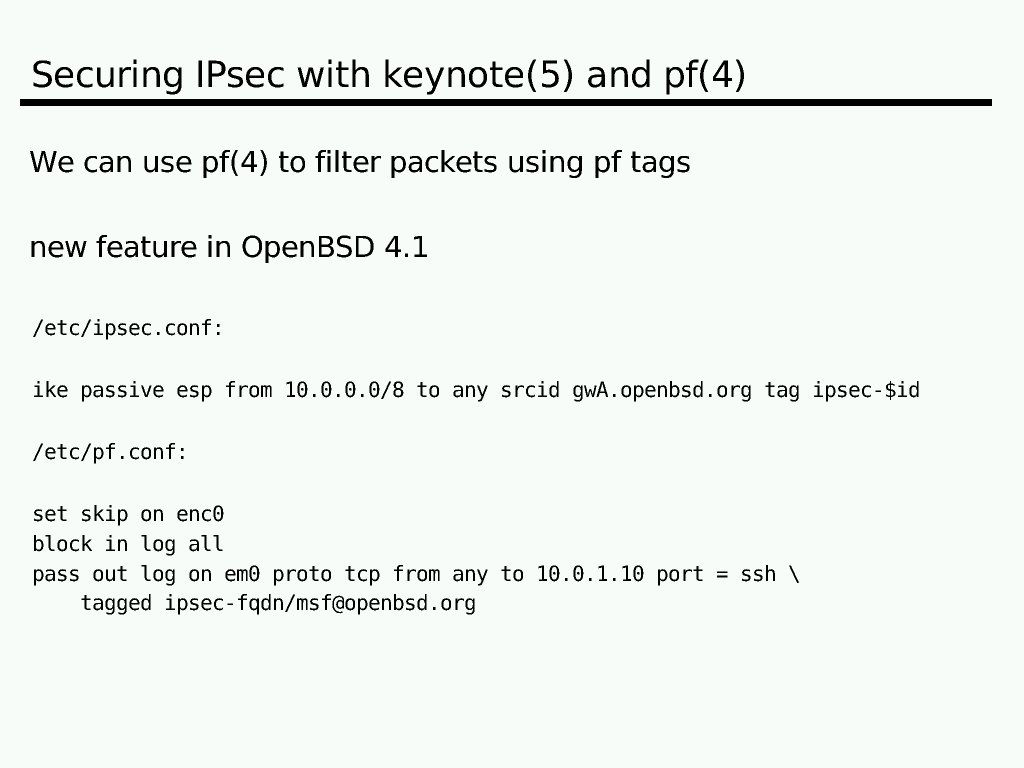 Securing IPsec with keynote(5) and pf(4)

We can use pf(4) to filter packets using pf tags

new feature in OpenBSD 4.1

/etc/ipsec.conf:

ike passive esp from 10.0.0.0/8 to any srcid gwA.openbsd.org tag ipsec-$id

/etc/pf.conf:

set skip on enc0
block in log all
pass out log on em0 proto tcp from any to 10.0.1.10 port = ssh \
    tagged ipsec-fqdn/msf@openbsd.org